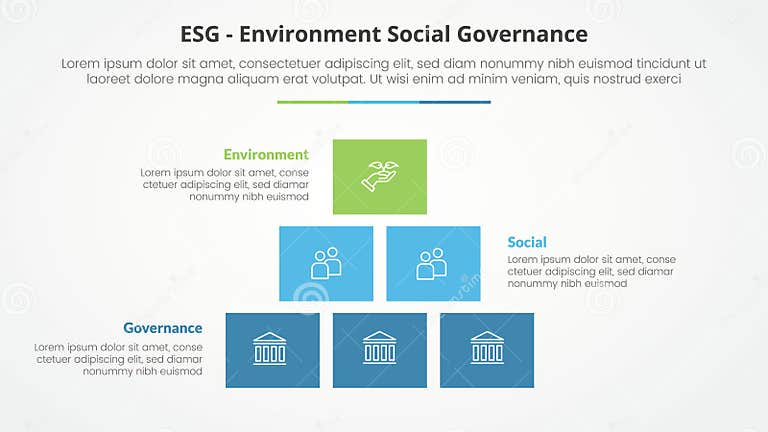 ESG - Environment Social Governance

Lorem ipsum dolor sit amet, consectetuer adipiscing elit, sed diam nonummy nibh euismod tincidunt ut laoreet dolore magna aliquam erat volutpat. Ut wisi enim ad minim veniam, quis nostrud exerci

Environment

Lorem ipsum dolor sit amet, conse ctetuer adipiscing elit, sed diamar nonummy nibh euismod

Social

Lorem ipsum dolor sit amet, conse ctetuer adipiscing elit, sed diamar nonummy nibh euismod

Governance

Lorem ipsum dolor sit amet, conse ctetuer adipiscing elit, sed diamar nonummy nibh euismod